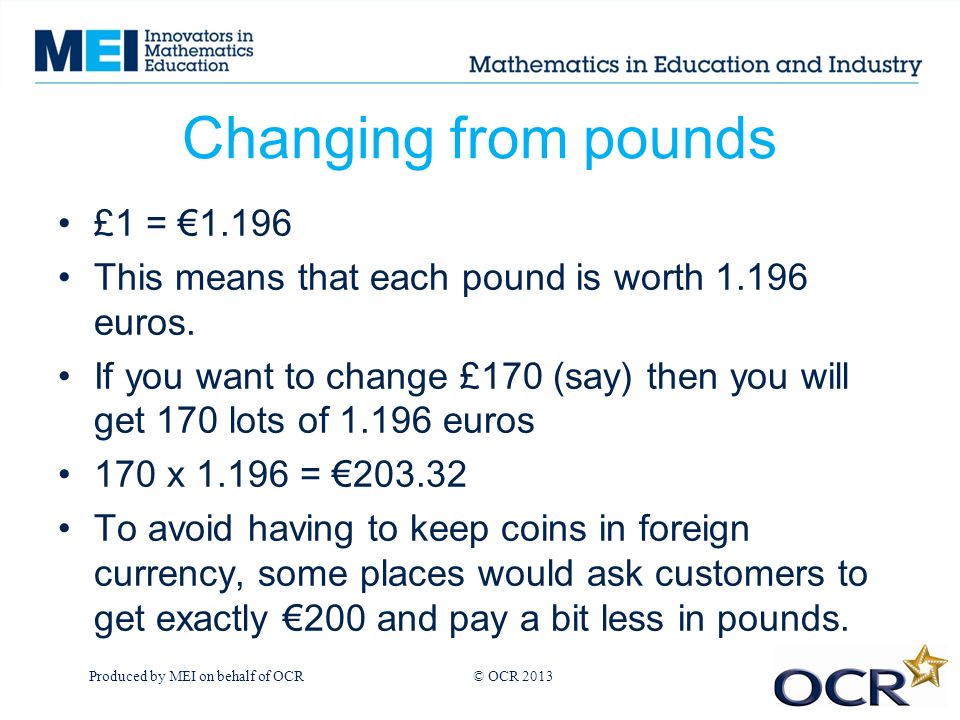 MEI Innovators in Mathematics Education

Mathematics in Education and Industry

Changing from pounds

• £1 = €1.196
• This means that each pound is worth 1.196 euros.
• If you want to change £170 (say) then you will get 170 lots of 1.196 euros
• 170 x 1.196 = €203.32
• To avoid having to keep coins in foreign currency, some places would ask customers to get exactly €200 and pay a bit less in pounds.

Produced by MEI on behalf of OCR

© OCR 2013

OCR